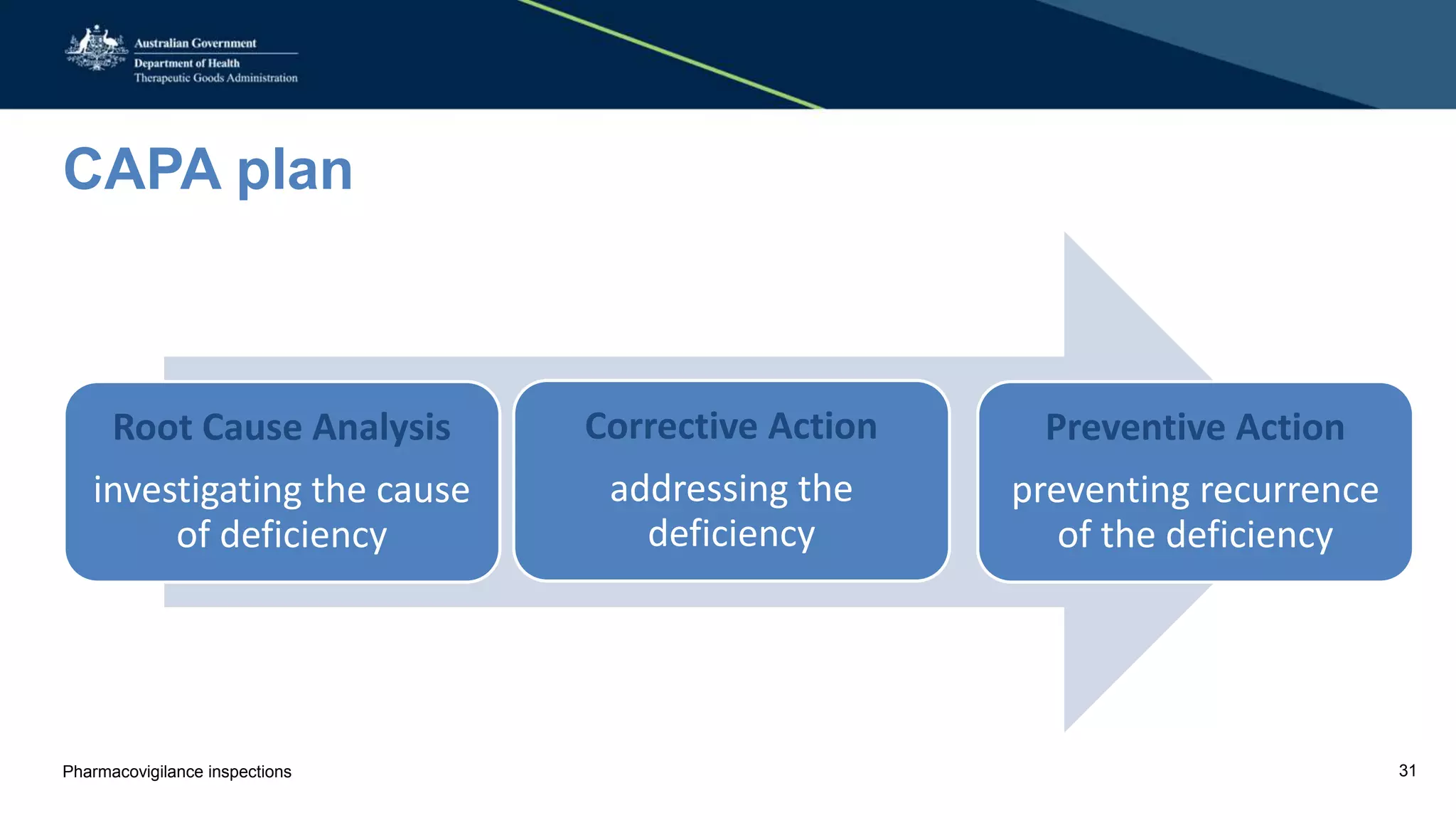 Australian Government
Department of Health
Therapeutic Goods Administration

CAPA plan

Root Cause Analysis

investigating the cause of deficiency

Corrective Action

addressing the deficiency

Preventive Action

preventing recurrence of the deficiency

Pharmacovigilance inspections

31